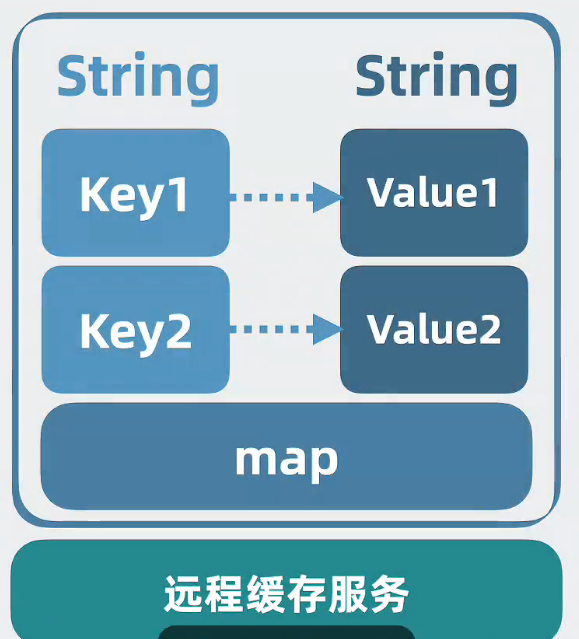 String String

Key1 Value1

Key2 Value2

map

远程缓存服务